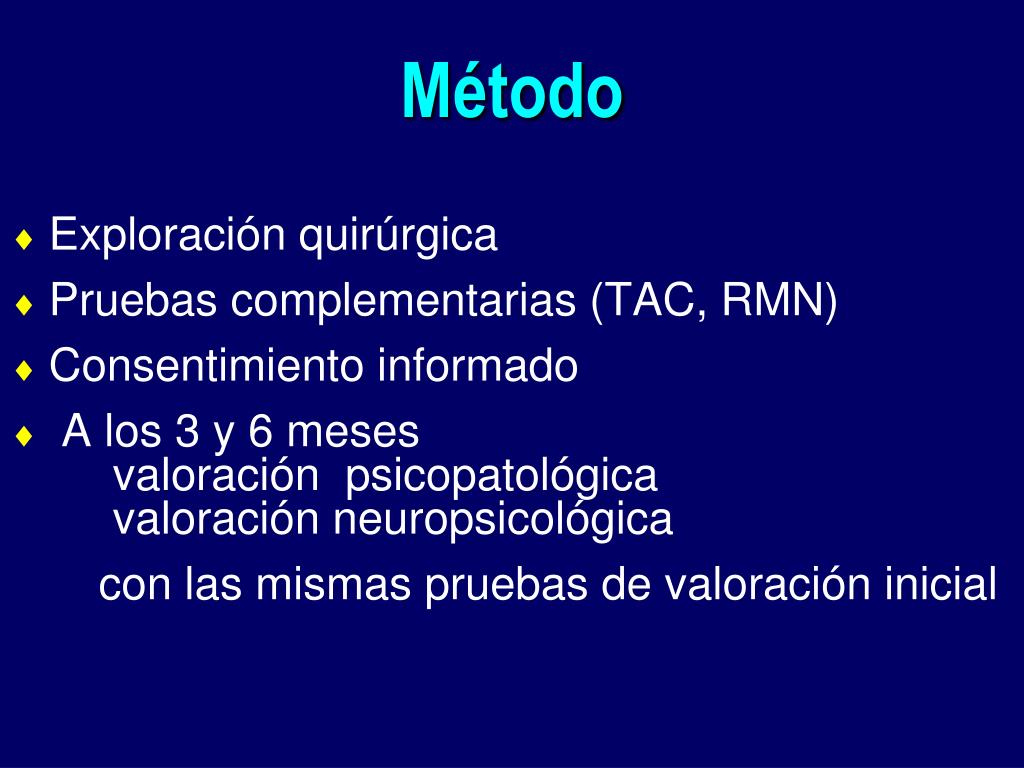 Método

♦ Exploración quirúrgica
♦ Pruebas complementarias (TAC, RMN)
♦ Consentimiento informado
♦ A los 3 y 6 meses
valoración psicopatológica
valoración neuropsicológica

con las mismas pruebas de valoración inicial